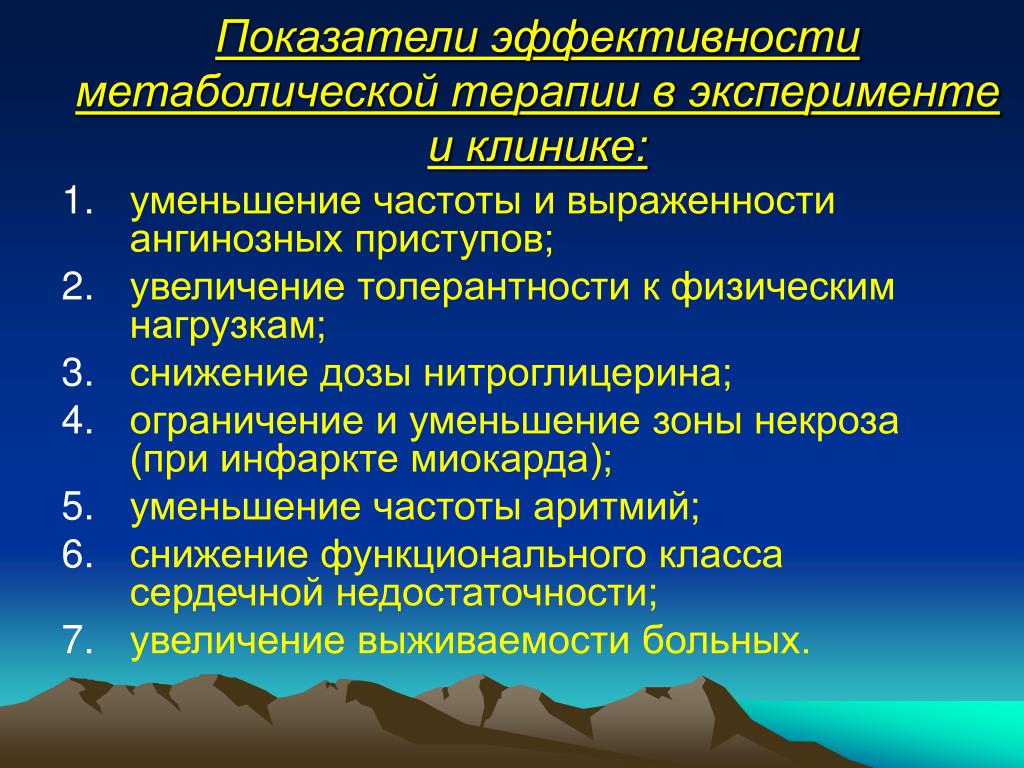 Показатели эффективности метаболической терапии в эксперименте и клинике:

1. уменьшение частоты и выраженности ангинозных приступов;
2. увеличение толерантности к физическим нагрузкам;
3. снижение дозы нитроглицерина;
4. ограничение и уменьшение зоны некроза (при инфаркте миокарда);
5. уменьшение частоты аритмий;
6. снижение функционального класса сердечной недостаточности;
7. увеличение выживаемости больных.